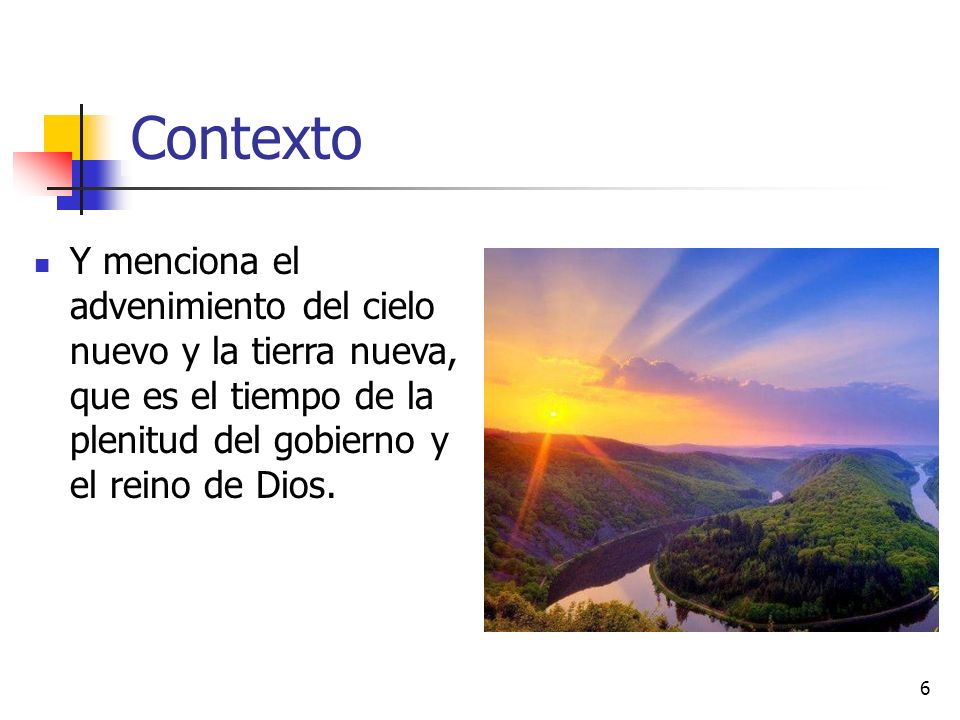 Contexto

Y menciona el advenimiento del cielo nuevo y la tierra nueva, que es el tiempo de la plenitud del gobierno y el reino de Dios.

6